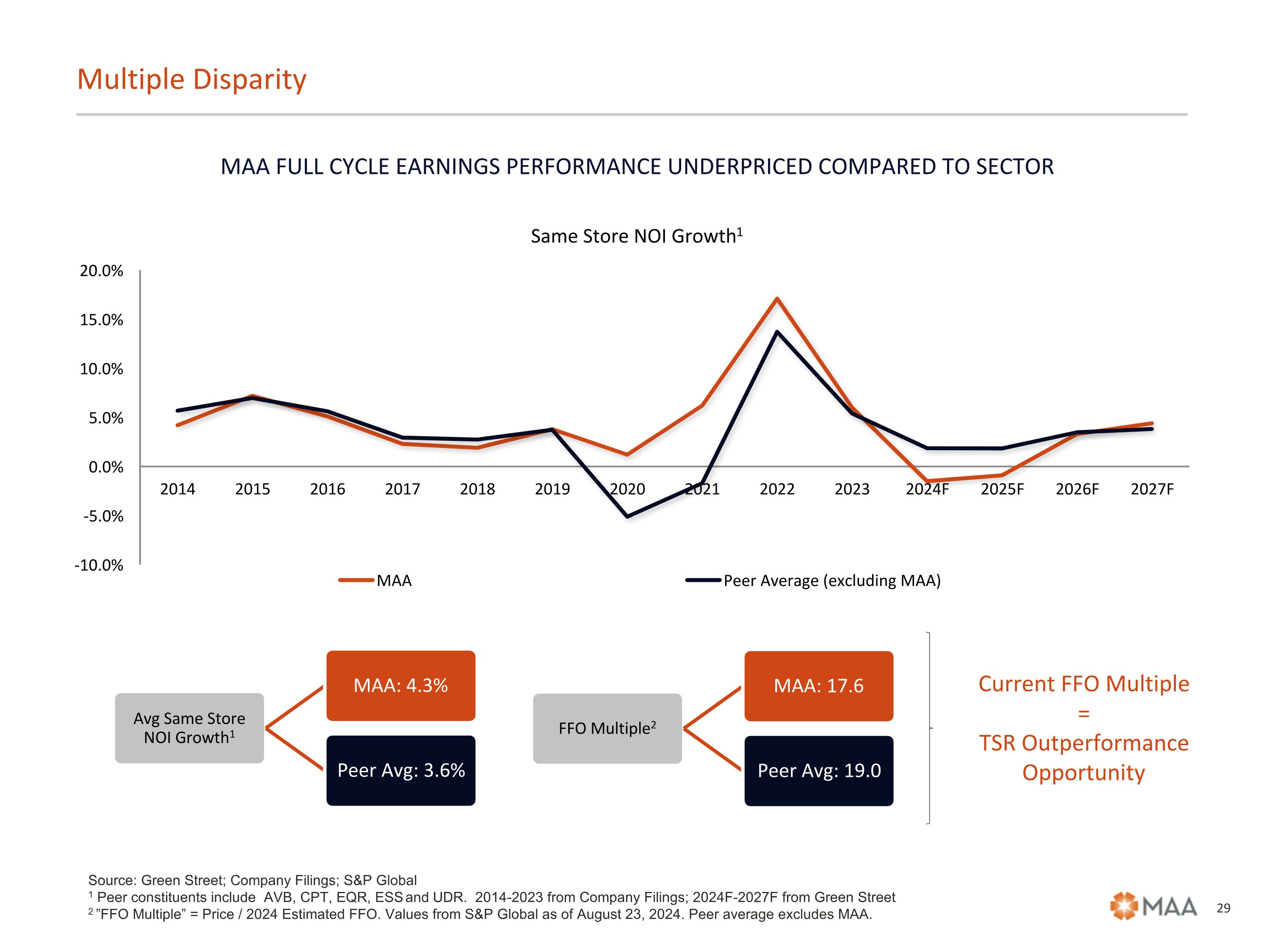 Multiple Disparity

MAA FULL CYCLE EARNINGS PERFORMANCE UNDERPRICED COMPARED TO SECTOR

Same Store NOI Growth$^1$

20.0%
15.0%
10.0%
5.0%
0.0%
-5.0%
-10.0%

2014 2015 2016 2017 2018 2019 2020 2021 2022 2023 2024F 2025F 2026F 2027F

MAA
Peer Average (excluding MAA)

Avg Same Store NOI Growth$^1$

MAA: 4.3%

Peer Avg: 3.6%

FFO Multiple$^2$

MAA: 17.6

Peer Avg: 19.0

Current FFO Multiple = TSR Outperformance Opportunity

Source: Green Street; Company Filings; S&P Global
$^1$ Peer constituents include AVB, CPT, EQR, ESS and UDR. 2014-2023 from Company Filings; 2024F-2027F from Green Street
$^2$ "FFO Multiple" = Price / 2024 Estimated FFO. Values from S&P Global as of August 23, 2024. Peer average excludes MAA.

MAA

29